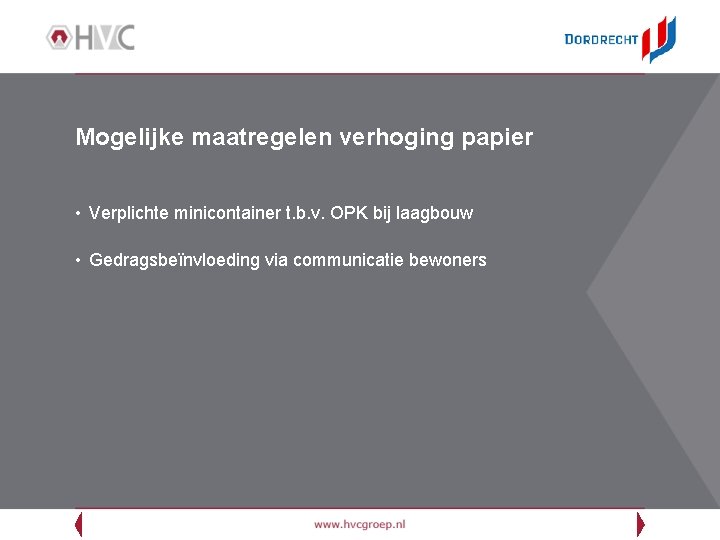 HVC

DORDRECHT

Mogelijke maatregelen verhoging papier

• Verplichte minicontainer t.b.v. OPK bij laagbouw

• Gedragsbeïnvloeding via communicatie bewoners

www.hvcgroep.nl